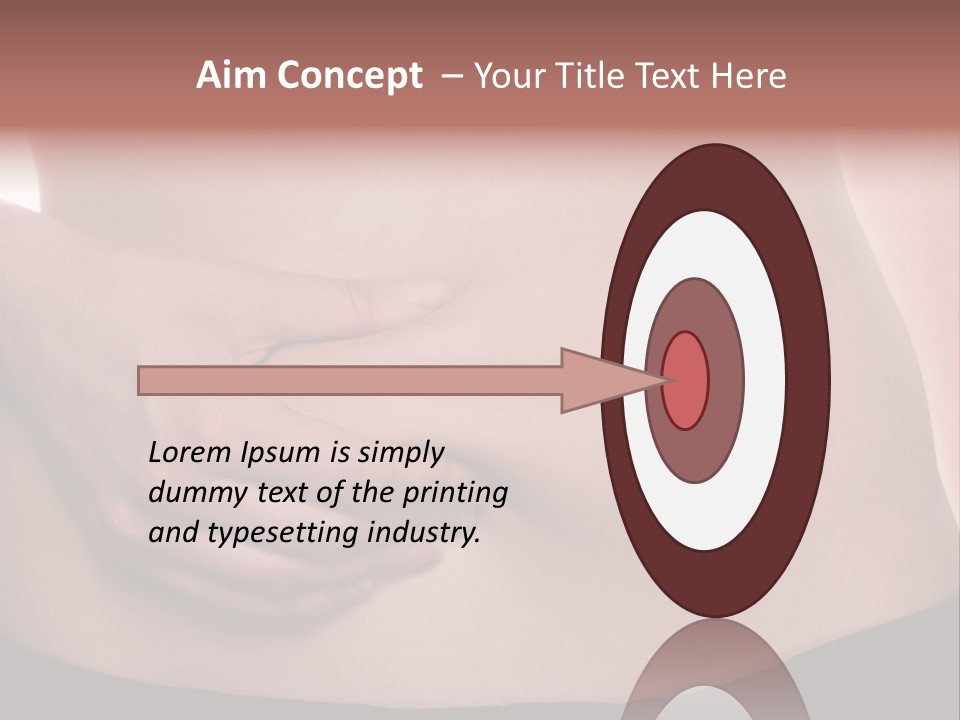 Aim Concept – Your Title Text Here

Lorem Ipsum is simply dummy text of the printing and typesetting industry.